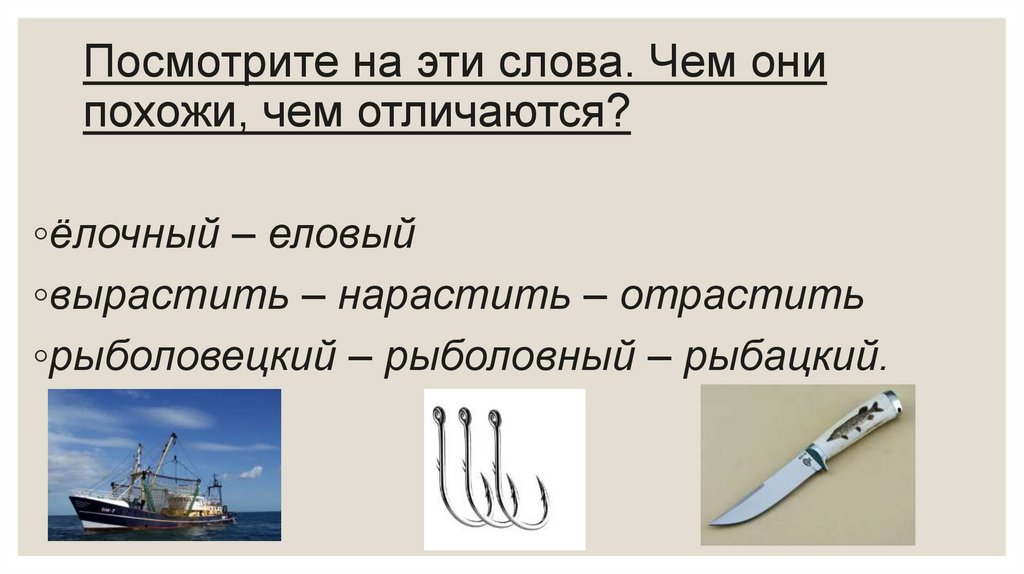 Посмотрите на эти слова. Чем они похожи, чем отличаются?

◦ёлочный – еловый
◦вырастить – нарастить – отрастить
◦рыболовецкий – рыболовный – рыбацкий.